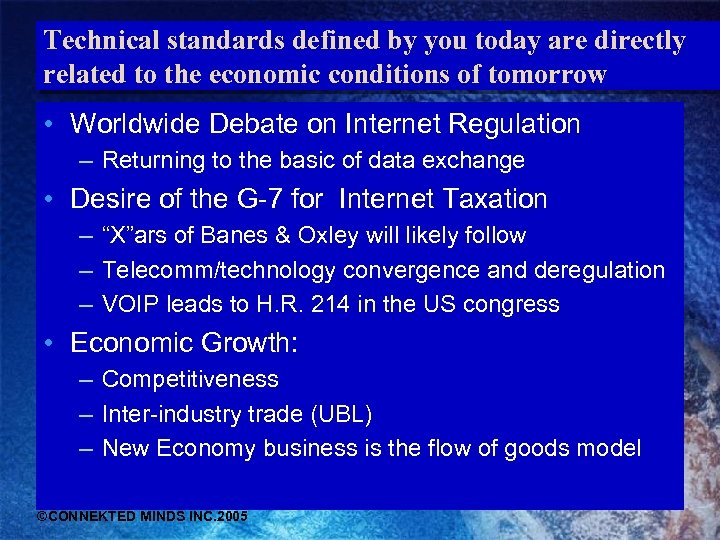 Technical standards defined by you today are directly related to the economic conditions of tomorrow

• Worldwide Debate on Internet Regulation
– Returning to the basic of data exchange
• Desire of the G-7 for Internet Taxation
– “X”ars of Banes & Oxley will likely follow
– Telecomm/technology convergence and deregulation
– VOIP leads to H.R. 214 in the US congress
• Economic Growth:
– Competitiveness
– Inter-industry trade (UBL)
– New Economy business is the flow of goods model

©CONNEKTED MINDS INC.2005